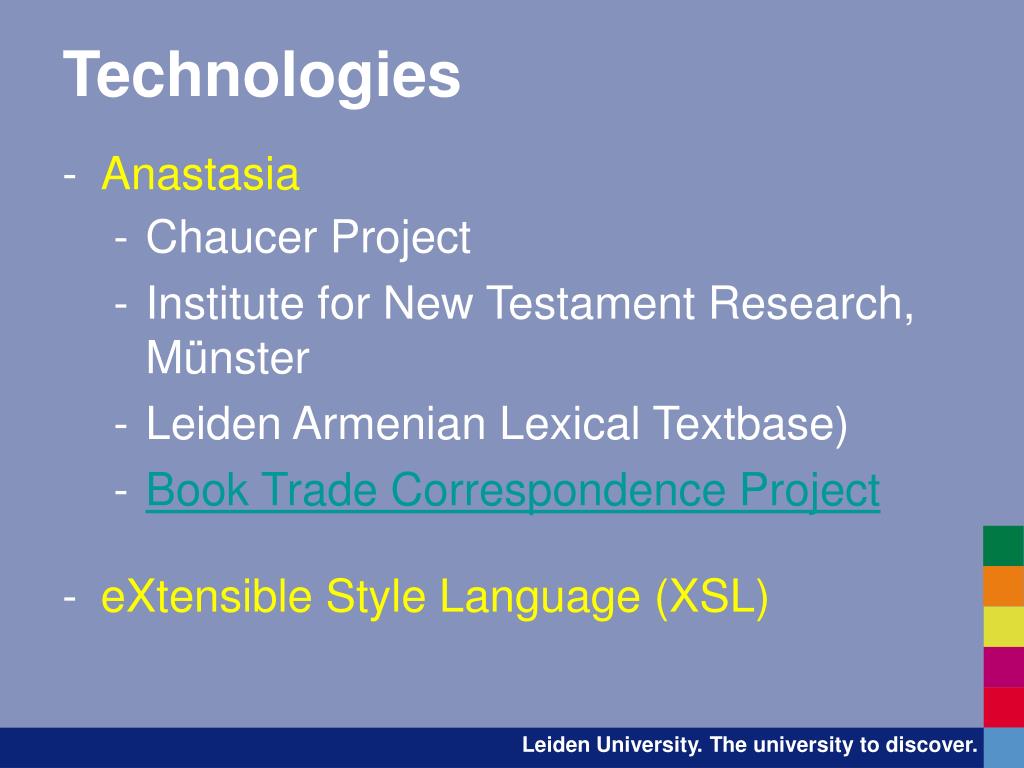 Technologies

- Anastasia
  - Chaucer Project
  - Institute for New Testament Research, Münster
  - Leiden Armenian Lexical Textbase)
  - Book Trade Correspondence Project

- eXtensible Style Language (XSL)

Leiden University. The university to discover.